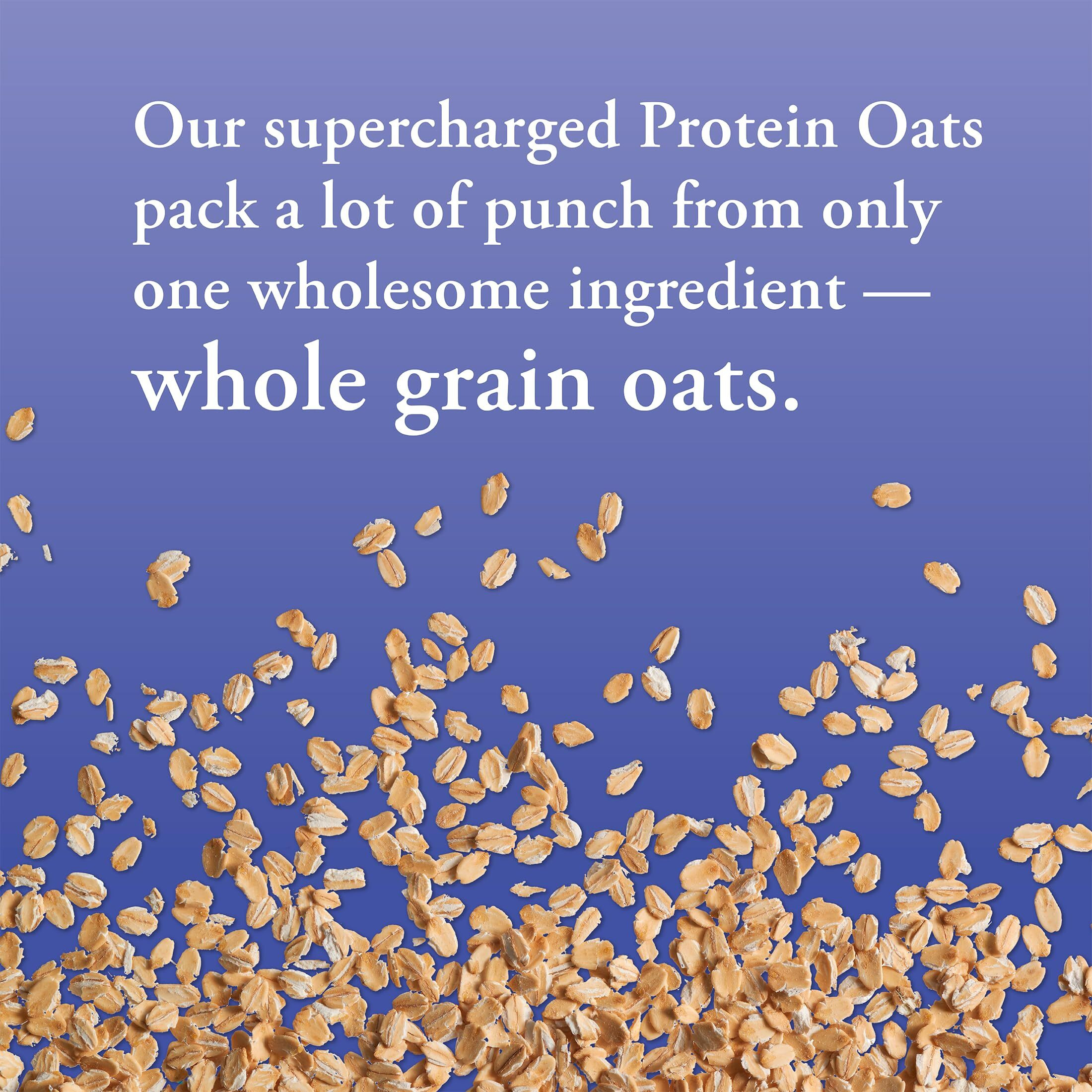 Our supercharged Protein Oats pack a lot of punch from only one wholesome ingredient — whole grain oats.